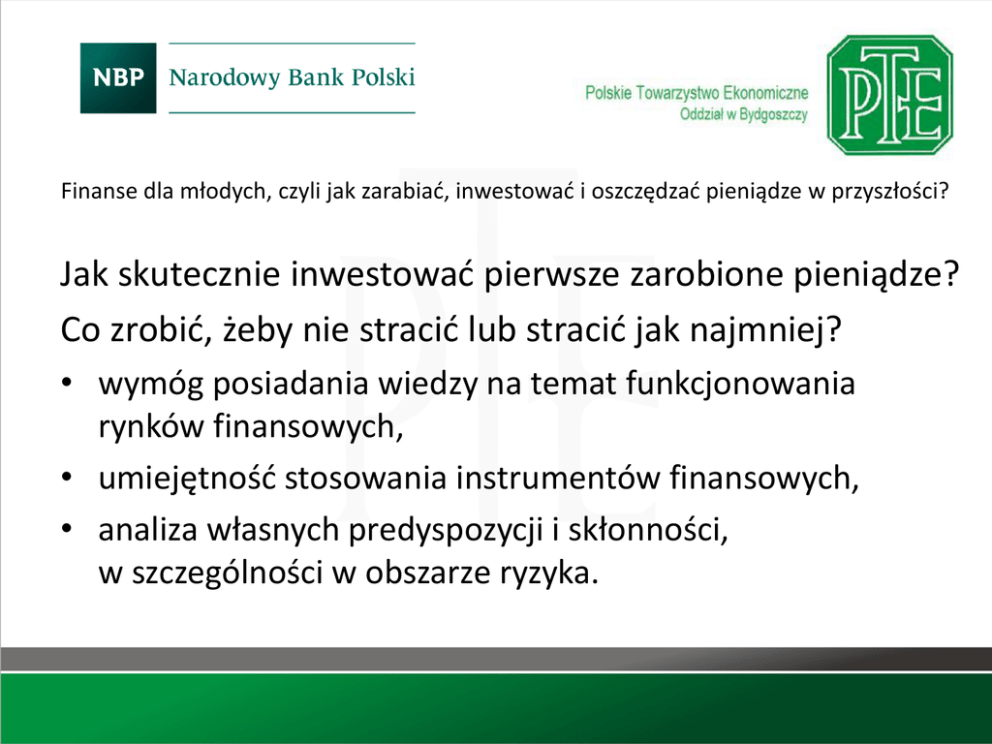 NBP Narodowy Bank Polski

Polskie Towarzystwo Ekonomiczne
Oddział w Bydgoszczy

PTE

Finanse dla młodych, czyli jak zarabiać, inwestować i oszczędzać pieniądze w przyszłości?

Jak skutecznie inwestować pierwsze zarobione pieniądze?

Co zrobić, żeby nie stracić lub stracić jak najmniej?

• wymóg posiadania wiedzy na temat funkcjonowania rynków finansowych,
• umiejętność stosowania instrumentów finansowych,
• analiza własnych predyspozycji i skłonności, w szczególności w obszarze ryzyka.